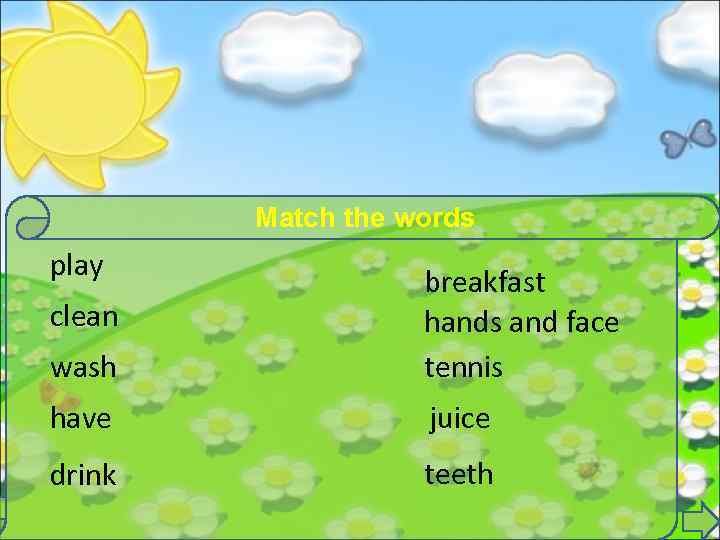 Match the words

play
clean
wash
have
drink

breakfast
hands and face
tennis
juice
teeth